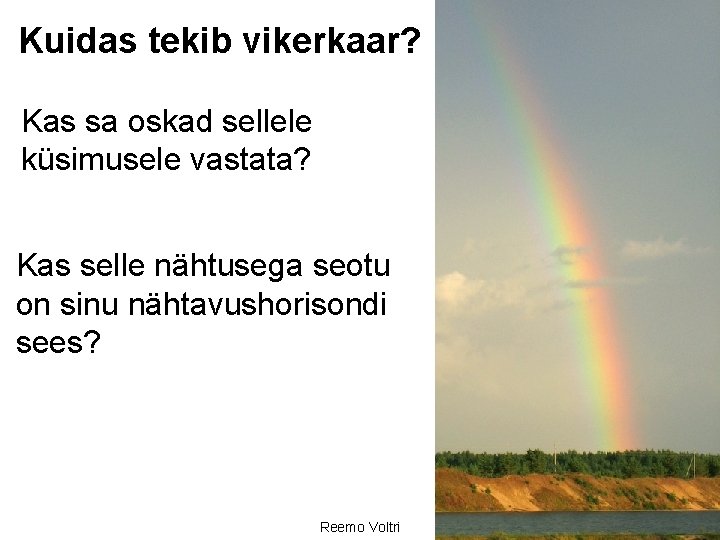 Kuidas tekib vikerkaar?

Kas sa oskad sellele küsimusele vastata?

Kas selle nähtusega seotu on sinu nähtavushorisondi sees?

Reemo Voltri